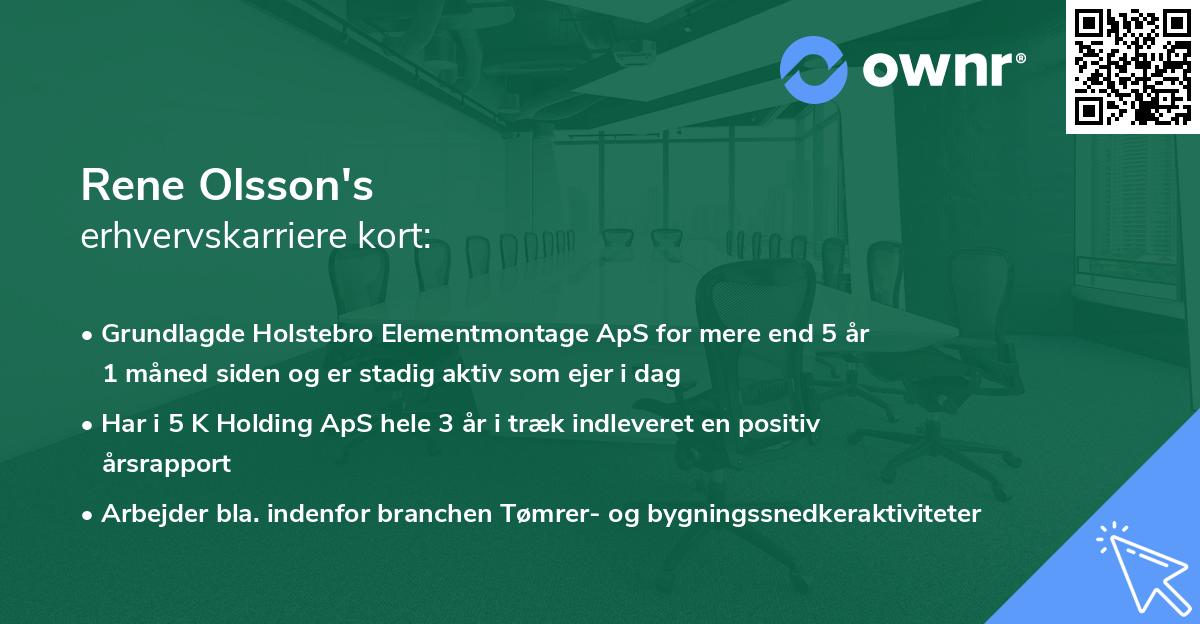 ownr®

Rene Olsson's
erhvervskarriere kort:

• Grundlagde Holstebro Elementmontage ApS for mere end 5 år 1 måned siden og er stadig aktiv som ejer i dag

• Har i 5 K Holding ApS hele 3 år i træk indleveret en positiv årsrapport

• Arbejder bla. indenfor branchen Tømrer- og bygningssnedkeraktiviteter